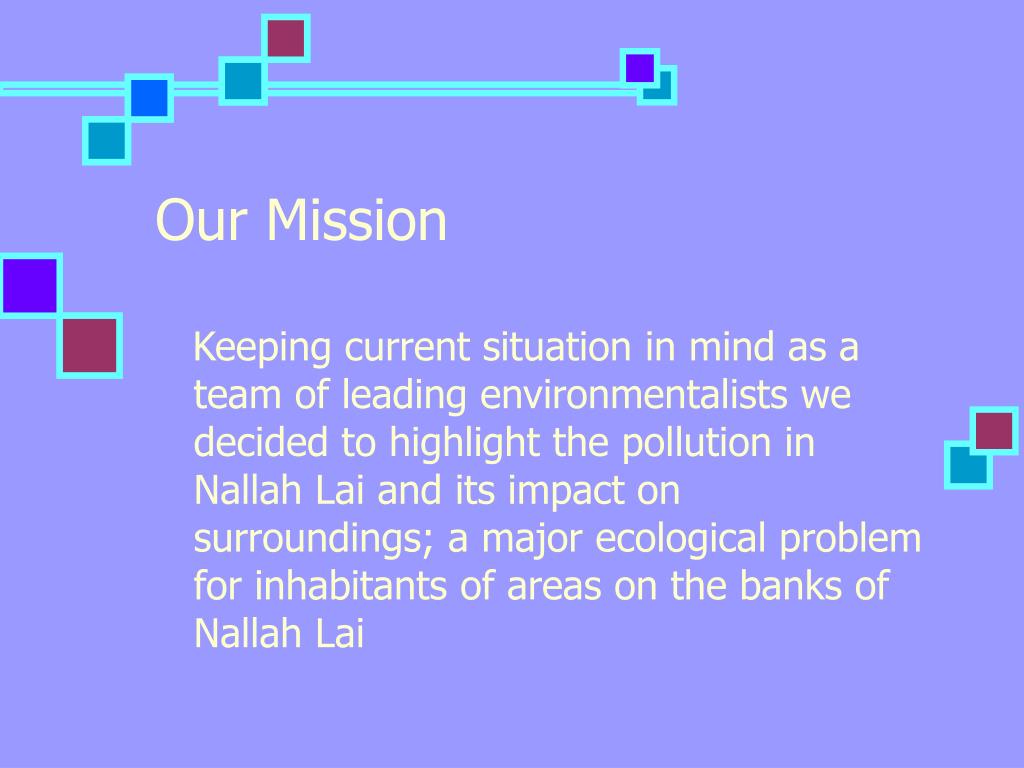 Our Mission

Keeping current situation in mind as a team of leading environmentalists we decided to highlight the pollution in Nallah Lai and its impact on surroundings; a major ecological problem for inhabitants of areas on the banks of Nallah Lai